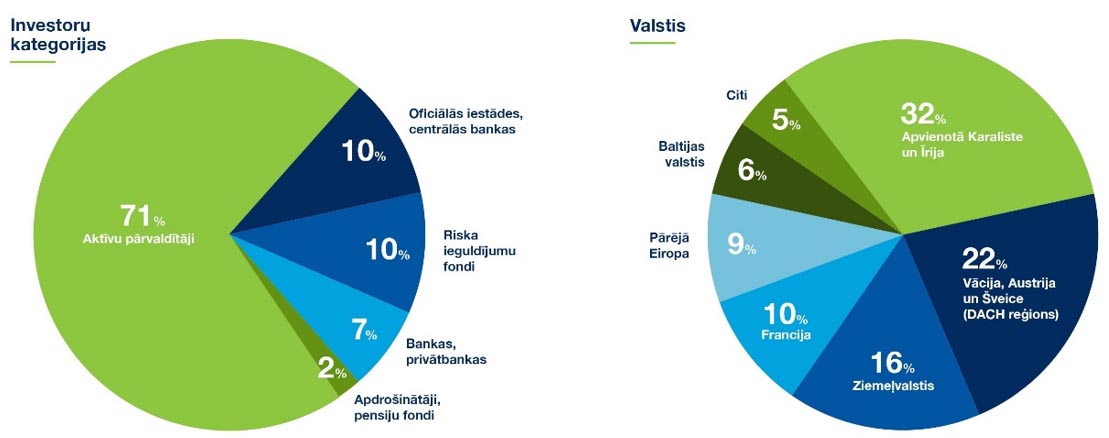 Investoru kategorijas

71%
Aktīvu pārvaldītāji

10%
Oficiālās iestādes, centrālās bankas

10%
Riska ieguldījumu fondi

7%
Bankas, privātbankas

2%
Apdrošinātāji, pensiju fondi

Valstis

32%
Apvienotā Karaliste un Īrija

22%
Vācija, Austrija un Šveice (DACH reģions)

16%
Ziemeļvalstis

10%
Francija

9%
Pārējā Eiropa

6%
Baltijas valstis

5%
Citi